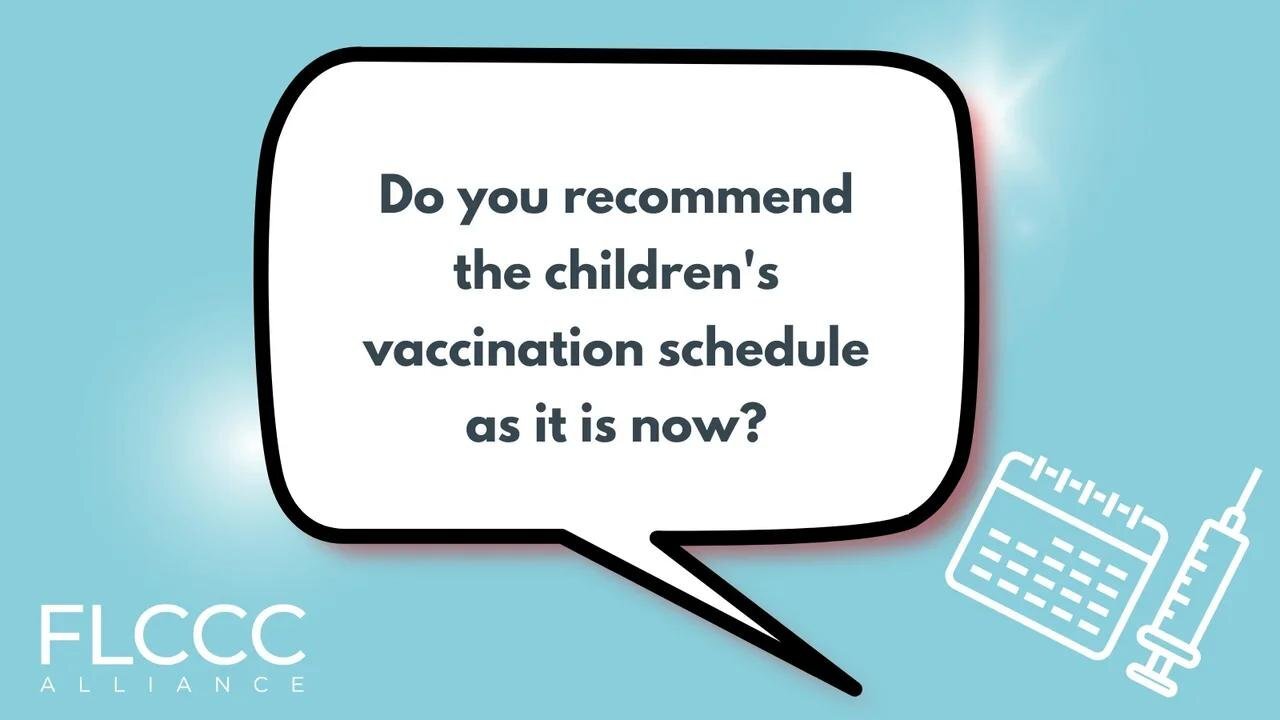 Do you recommend the children's vaccination schedule as it is now?

FLCCC
ALLIANCE